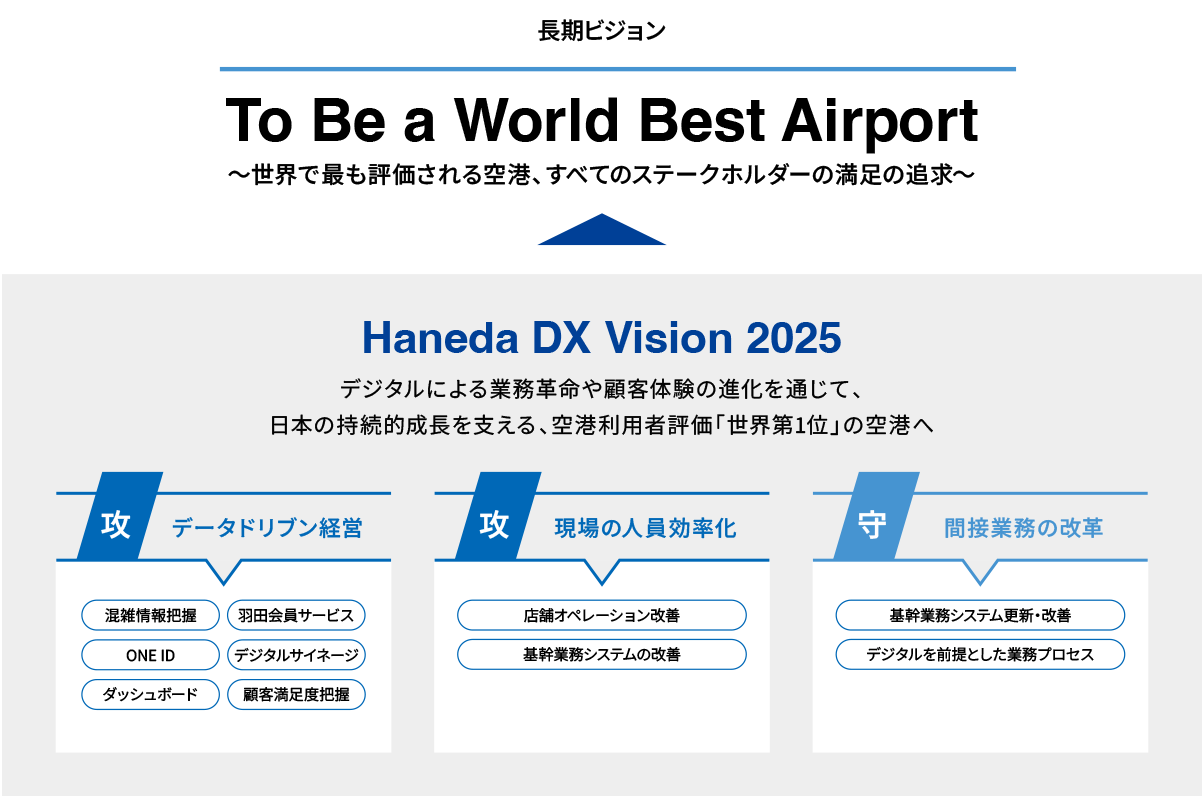 長期ビジョン

To Be a World Best Airport

〜世界で最も評価される空港、すべてのステークホルダーの満足の追求〜

Haneda DX Vision 2025

デジタルによる業務革命や顧客体験の進化を通じて、
日本の持続的成長を支える、空港利用者評価「世界第1位」の空港へ

攻 データドリブン経営

混雑情報把握
羽田会員サービス
ONE ID
デジタルサイネージ
ダッシュボード
顧客満足度把握

攻 現場の人員効率化

店舗オペレーション改善
基幹業務システムの改善

守 間接業務の改革

基幹業務システム更新・改善
デジタルを前提とした業務プロセス